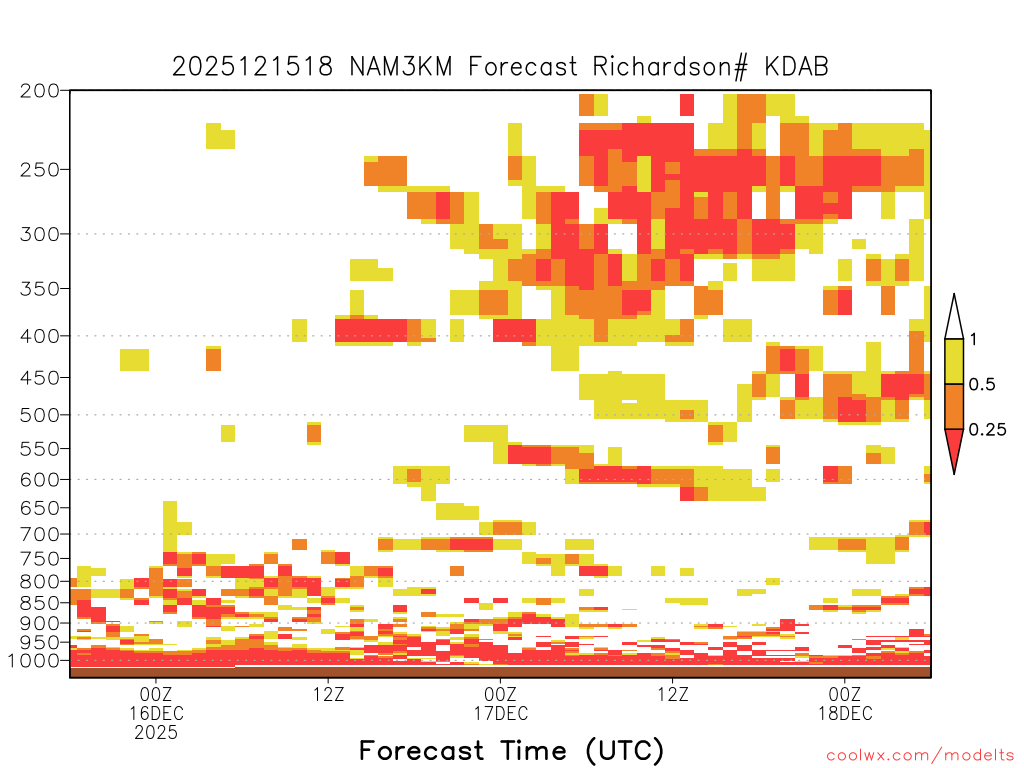 2025121518 NAM3KM Forecast Richardson# KDAB

200
250
300
350
400
450
500
550
600
650
700
750
800
850
900
950
1000

1
0.5
0.25

00Z
16DEC
2025
12Z
00Z
17DEC
12Z
00Z
18DEC

Forecast Time (UTC)

coolwx.com/modelts